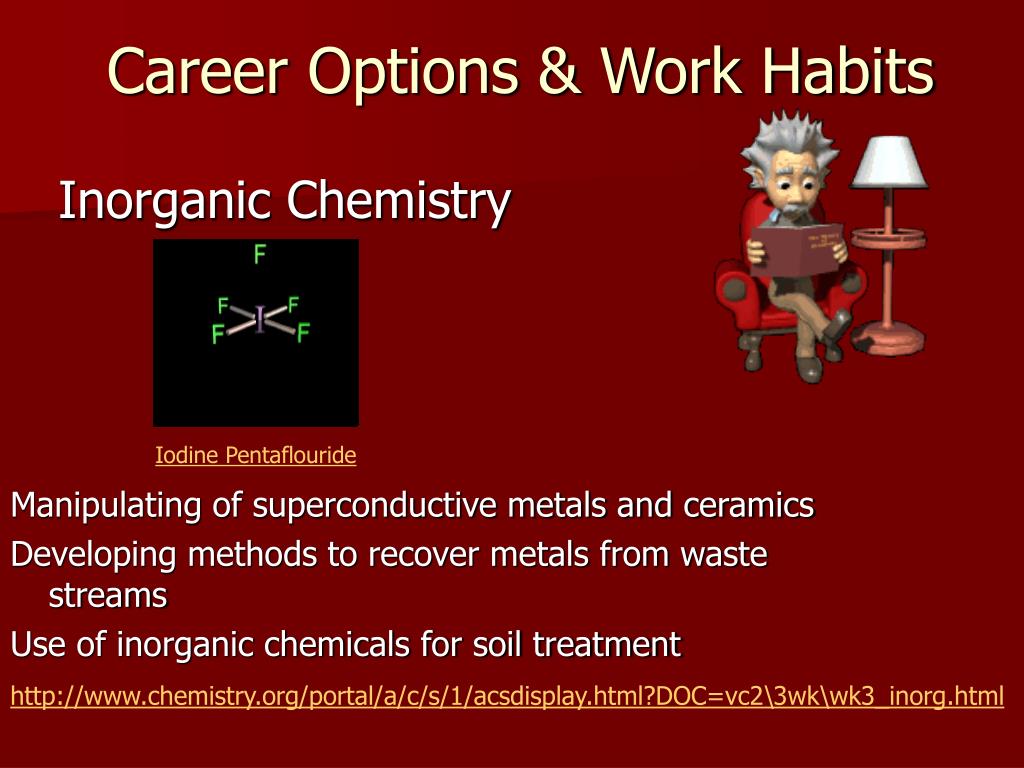 Career Options & Work Habits

Inorganic Chemistry

F
F F
I
F F

Iodine Pentaflouride

Manipulating of superconductive metals and ceramics

Developing methods to recover metals from waste streams

Use of inorganic chemicals for soil treatment

http://www.chemistry.org/portal/a/c/s/1/acsdisplay.html?DOC=vc2\3wk\wk3_inorg.html